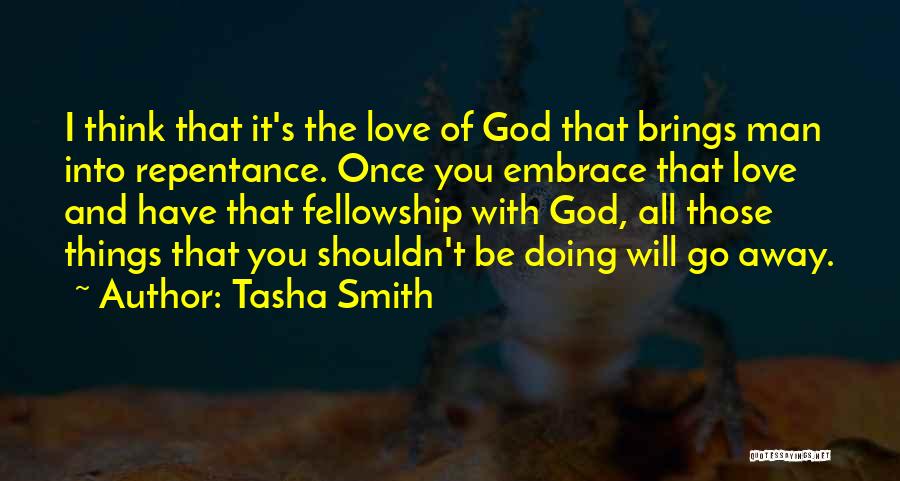 I think that it's the love of God that brings man into repentance. Once you embrace that love and have that fellowship with God, all those things that you shouldn't be doing will go away.
~ Author: Tasha Smith

QUOTESSAYINGS.NET